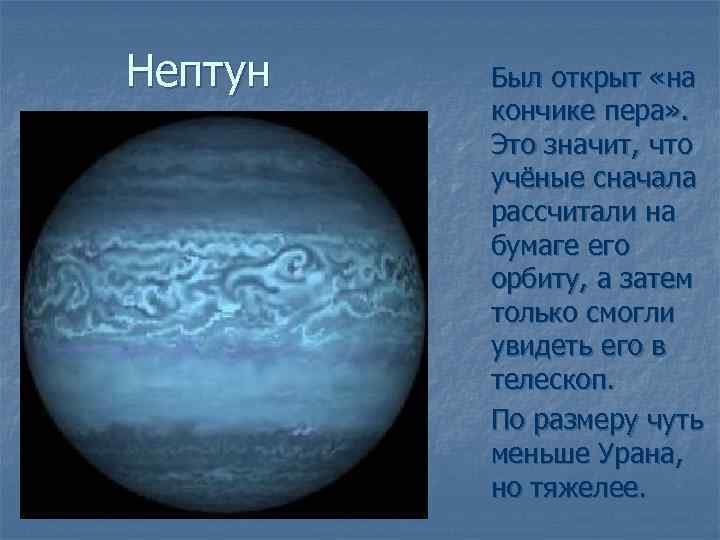 Нептун

Был открыт «на кончике пера». Это значит, что учёные сначала рассчитали на бумаге его орбиту, а затем только смогли увидеть его в телескоп.

По размеру чуть меньше Урана, но тяжелее.